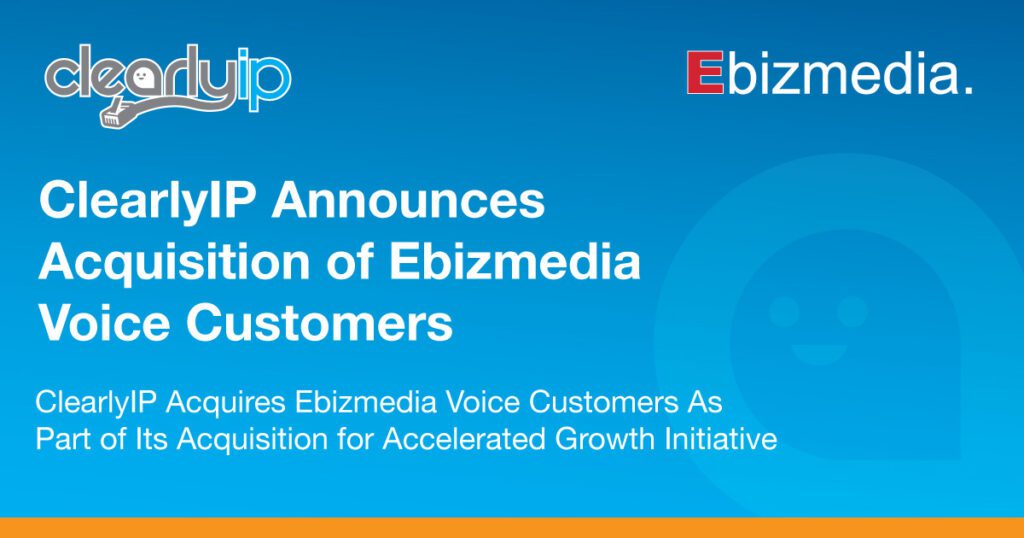 clearlyip

Ebizmedia.

ClearlyIP Announces Acquisition of Ebizmedia Voice Customers

ClearlyIP Acquires Ebizmedia Voice Customers As Part of Its Acquisition for Accelerated Growth Initiative